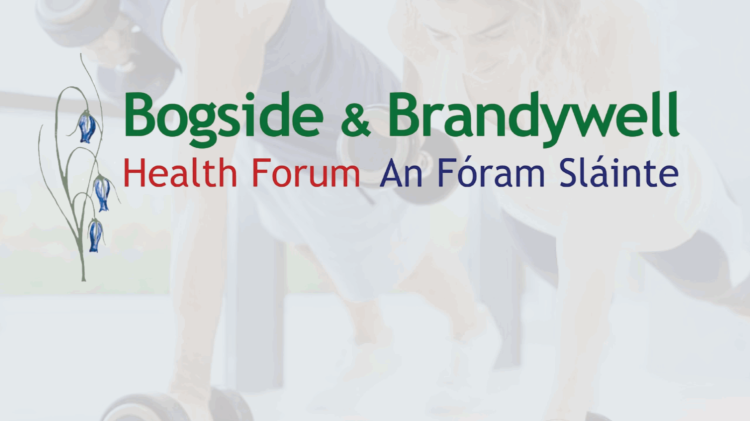 Bogside & Brandywell
Health Forum An Fóram Sláinte